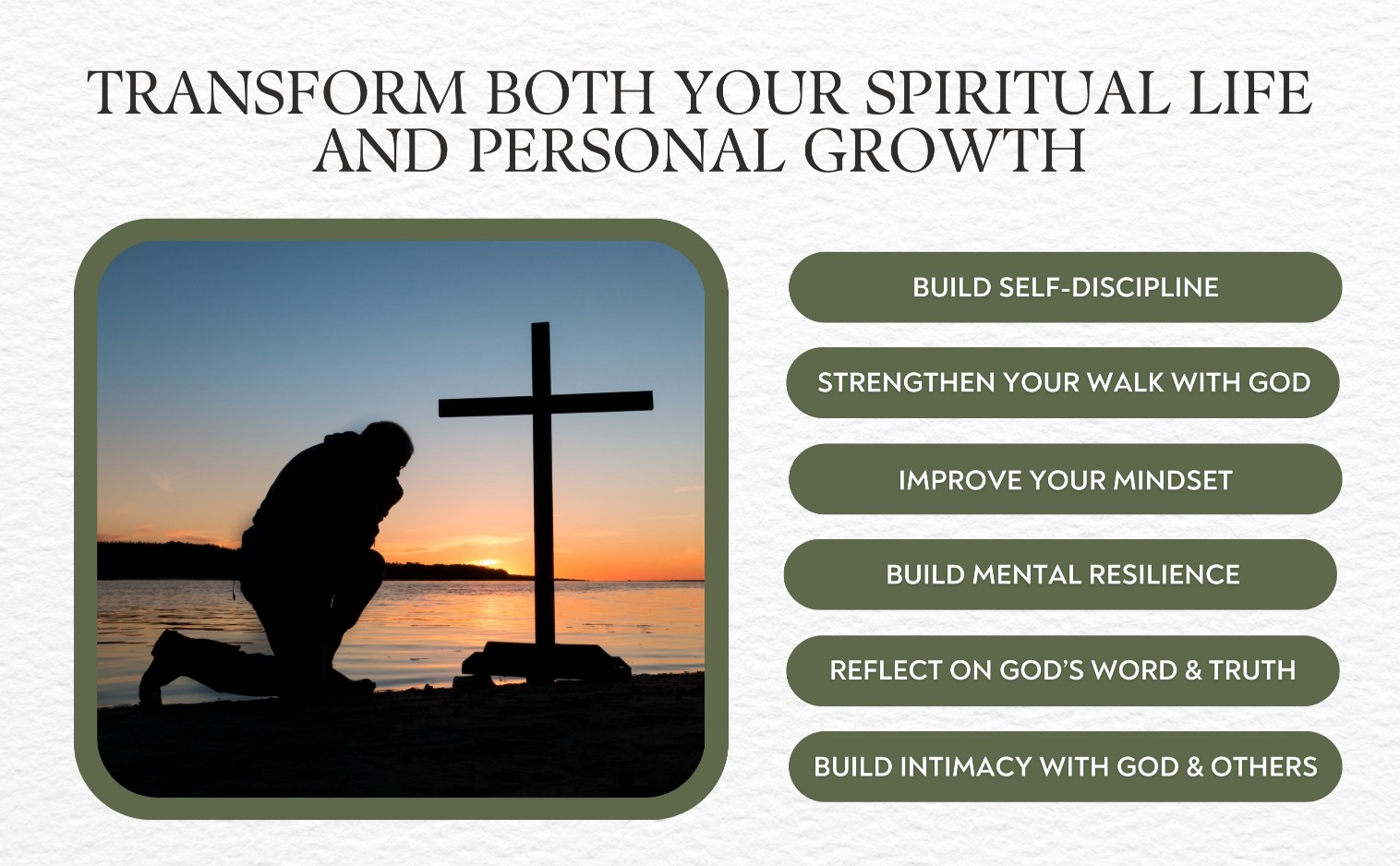 TRANSFORM BOTH YOUR SPIRITUAL LIFE AND PERSONAL GROWTH

BUILD SELF-DISCIPLINE

STRENGTHEN YOUR WALK WITH GOD

IMPROVE YOUR MINDSET

BUILD MENTAL RESILIENCE

REFLECT ON GOD'S WORD & TRUTH

BUILD INTIMACY WITH GOD & OTHERS